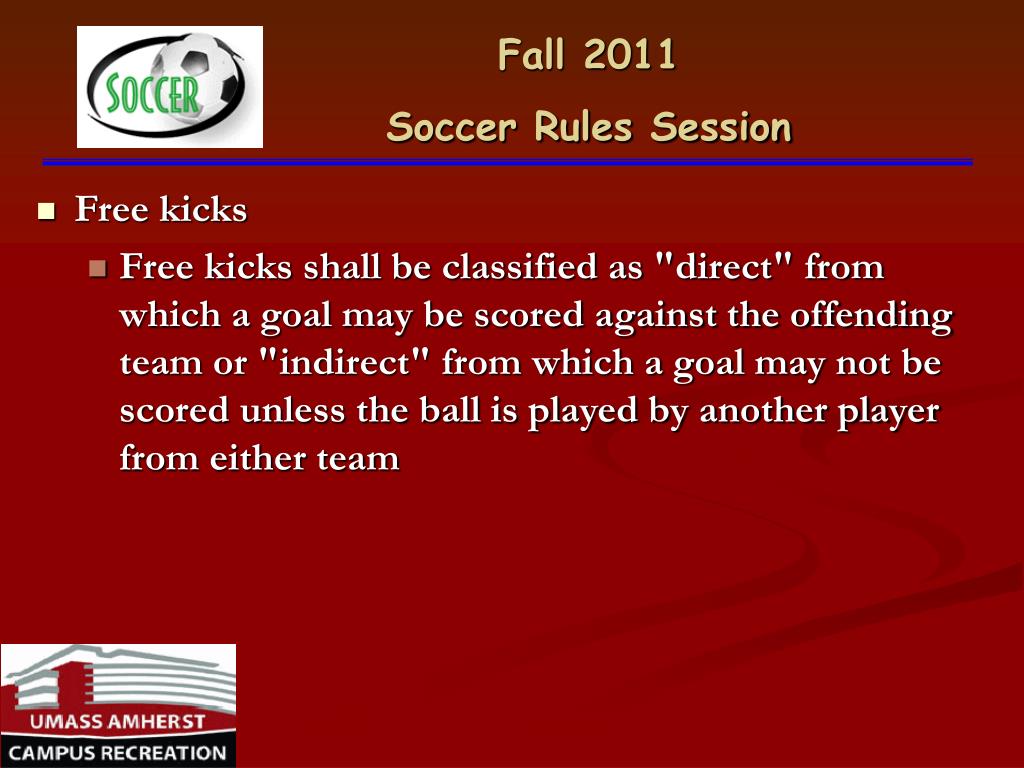 SOCCER

Fall 2011

Soccer Rules Session

Free kicks

Free kicks shall be classified as "direct" from which a goal may be scored against the offending team or "indirect" from which a goal may not be scored unless the ball is played by another player from either team

UMASS AMHERST
CAMPUS RECREATION